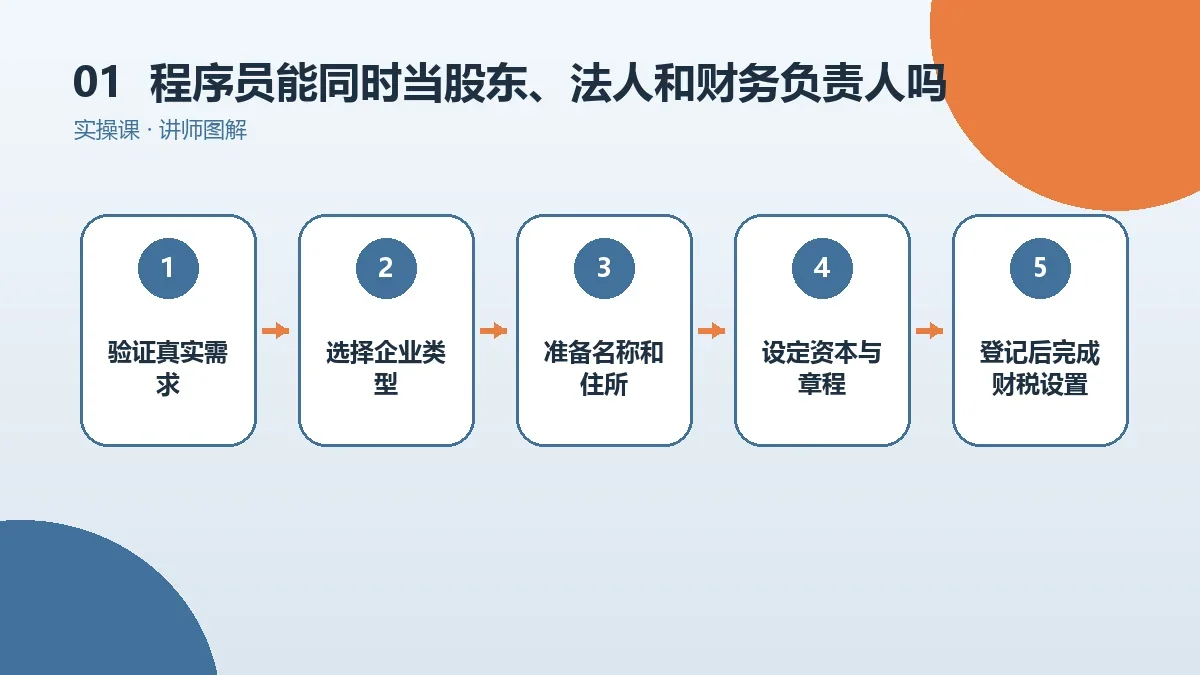 01 程序员能同时当股东、法人和财务负责人吗

实操课 · 讲师图解

1
验证真实需求

2
选择企业类型

3
准备名称和住所

4
设定资本与章程

5
登记后完成财税设置